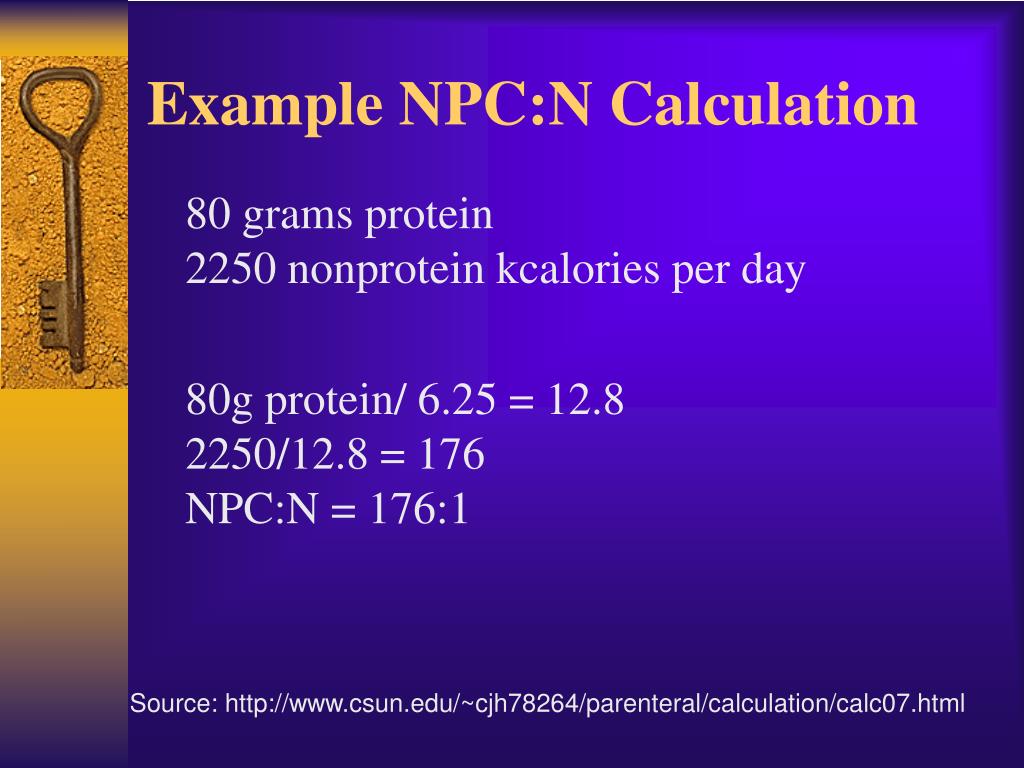 Example NPC:N Calculation

80 grams protein
2250 nonprotein kcalories per day

80g protein/ 6.25 = 12.8
2250/12.8 = 176
NPC:N = 176:1

Source: http://www.csun.edu/~cjh78264/parenteral/calculation/calc07.html